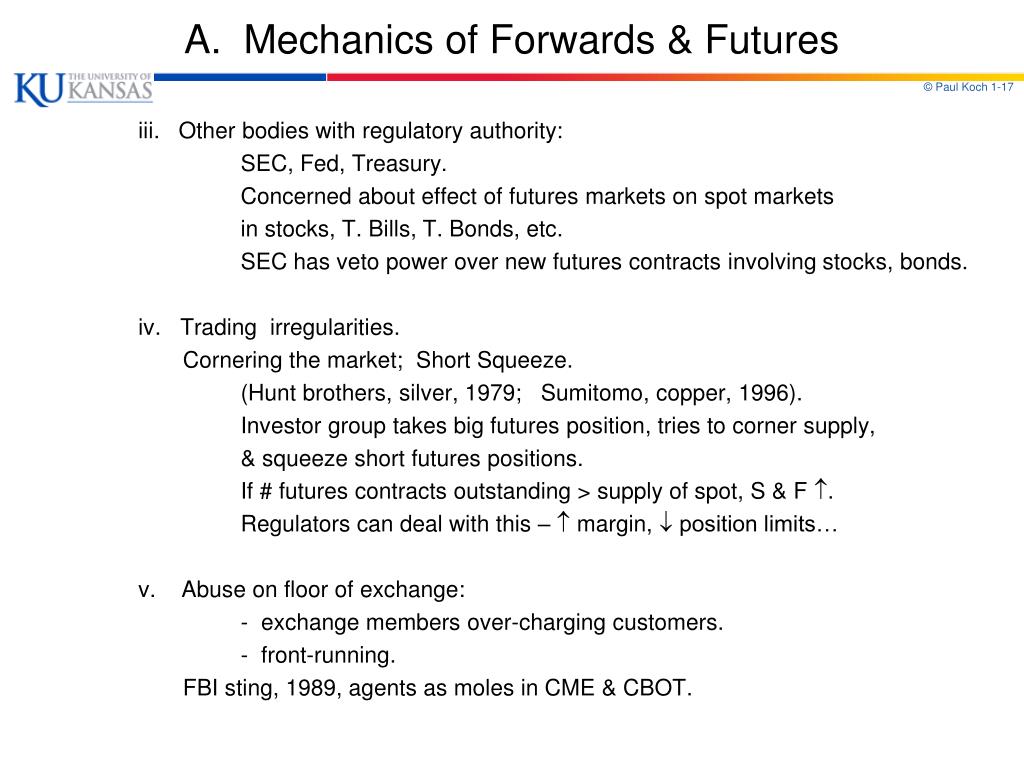 A. Mechanics of Forwards & Futures

KU THE UNIVERSITY OF KANSAS

© Paul Koch 1-17

iii. Other bodies with regulatory authority:
SEC, Fed, Treasury.
Concerned about effect of futures markets on spot markets in stocks, T. Bills, T. Bonds, etc.
SEC has veto power over new futures contracts involving stocks, bonds.

iv. Trading irregularities.
Cornering the market; Short Squeeze.
(Hunt brothers, silver, 1979; Sumitomo, copper, 1996).
Investor group takes big futures position, tries to corner supply, & squeeze short futures positions.
If # futures contracts outstanding > supply of spot, S & F $\uparrow$.
Regulators can deal with this – $\uparrow$ margin, $\downarrow$ position limits…

v. Abuse on floor of exchange:
- exchange members over-charging customers.
- front-running.
FBI sting, 1989, agents as moles in CME & CBOT.